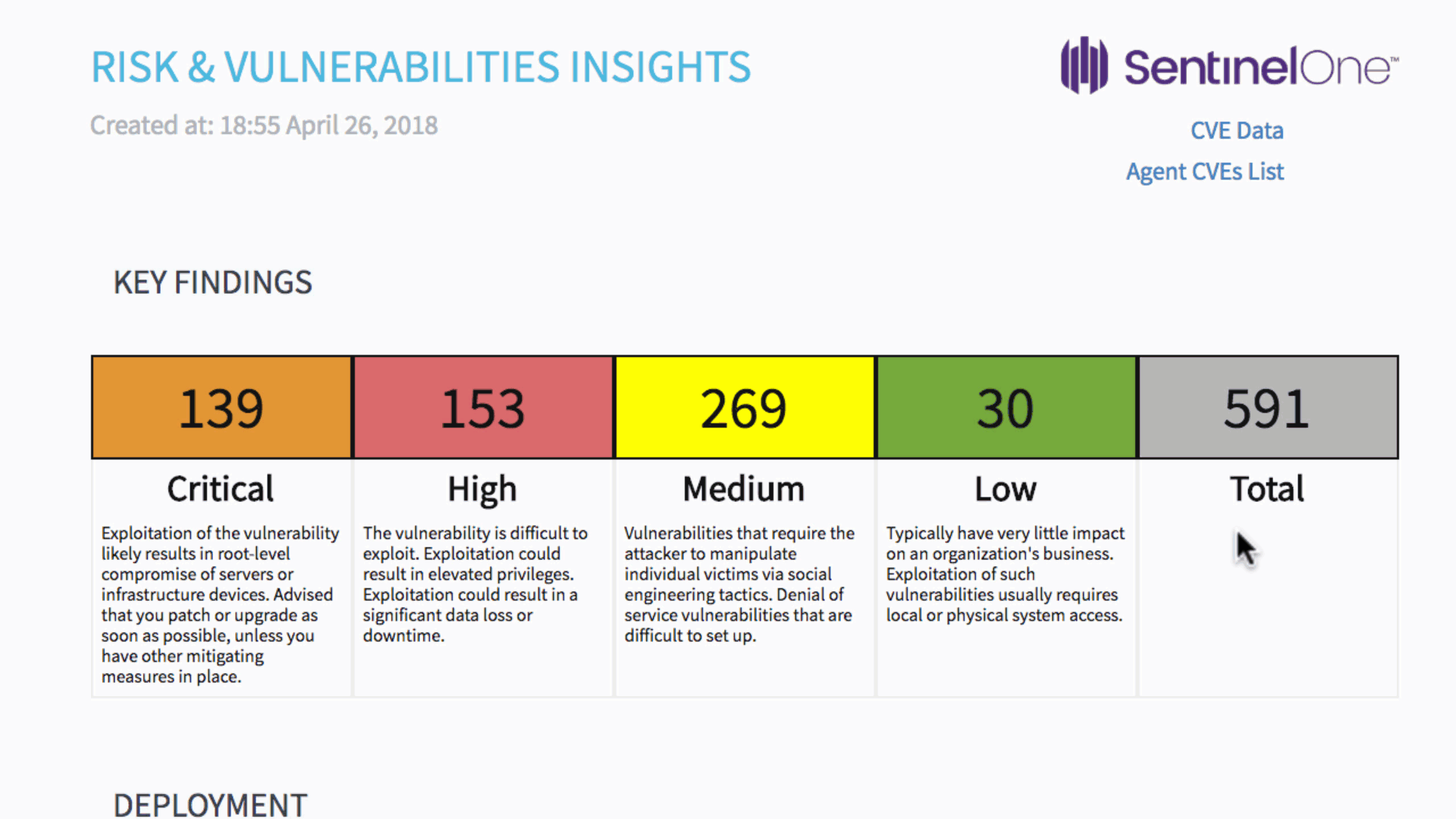 RISK & VULNERABILITIES INSIGHTS

Created at: 18:55 April 26, 2018

SentinelOne™

CVE Data

Agent CVEs List

KEY FINDINGS

| 139 | 153 | 269 | 30 | 591 |
|---|---|---|---|---|
| Critical | High | Medium | Low | Total |
| Exploitation of the vulnerability likely results in root-level compromise of servers or infrastructure devices. Advised that you patch or upgrade as soon as possible, unless you have other mitigating measures in place. | The vulnerability is difficult to exploit. Exploitation could result in elevated privileges. Exploitation could result in a significant data loss or downtime. | Vulnerabilities that require the attacker to manipulate individual victims via social engineering tactics. Denial of service vulnerabilities that are difficult to set up. | Typically have very little impact on an organization's business. Exploitation of such vulnerabilities usually requires local or physical system access. | |

DEPLOYMENT